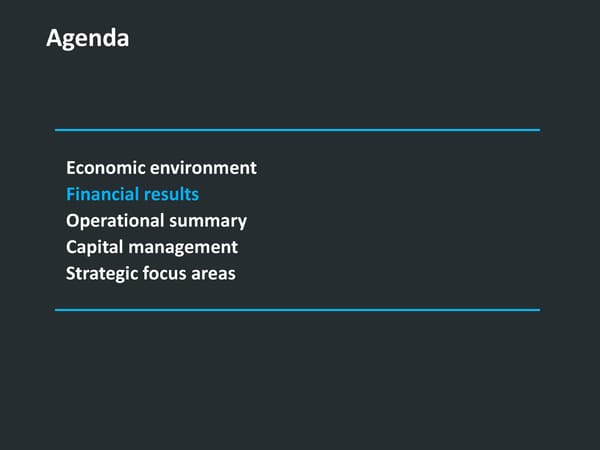 Agenda

Economic environment
Financial results
Operational summary
Capital management
Strategic focus areas